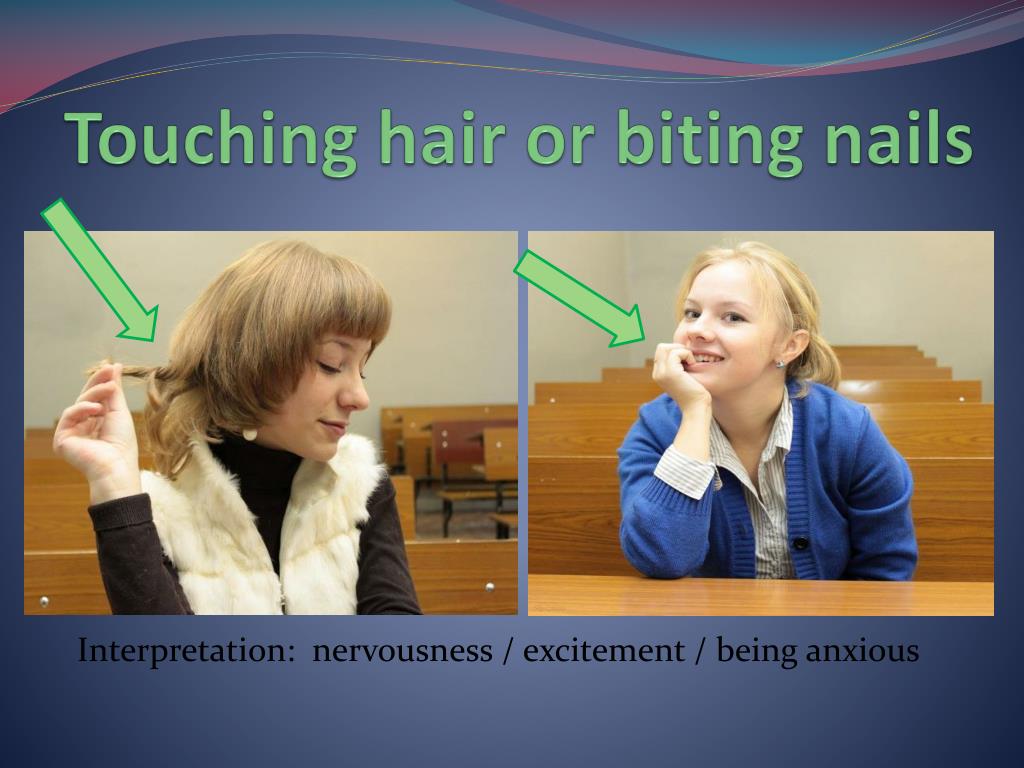 Touching hair or biting nails

Interpretation: nervousness / excitement / being anxious